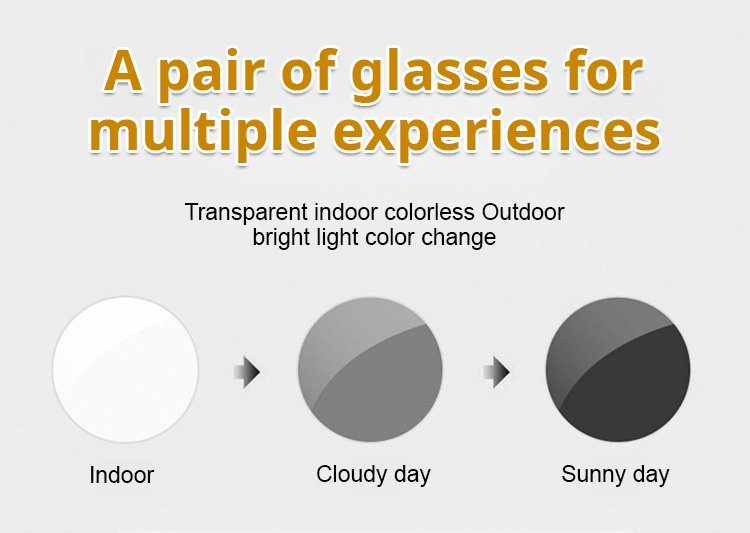 A pair of glasses for multiple experiences

Transparent indoor colorless Outdoor bright light color change

Indoor

Cloudy day

Sunny day